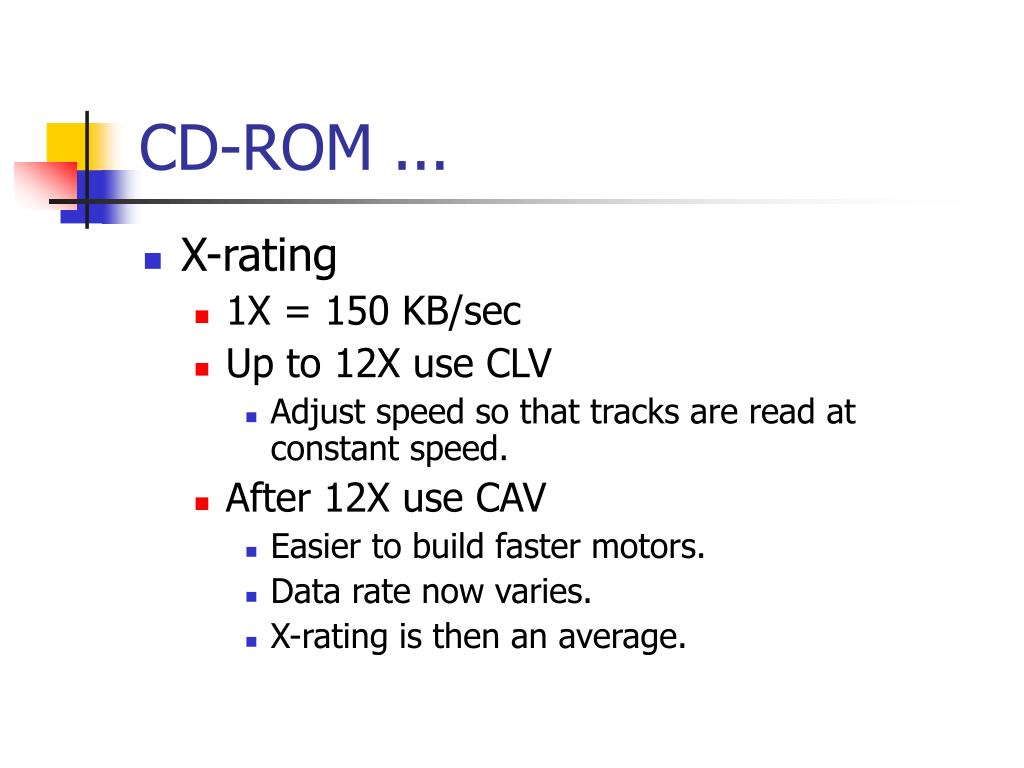 CD-ROM ...

X-rating
1X = 150 KB/sec
Up to 12X use CLV
Adjust speed so that tracks are read at constant speed.
After 12X use CAV
Easier to build faster motors.
Data rate now varies.
X-rating is then an average.